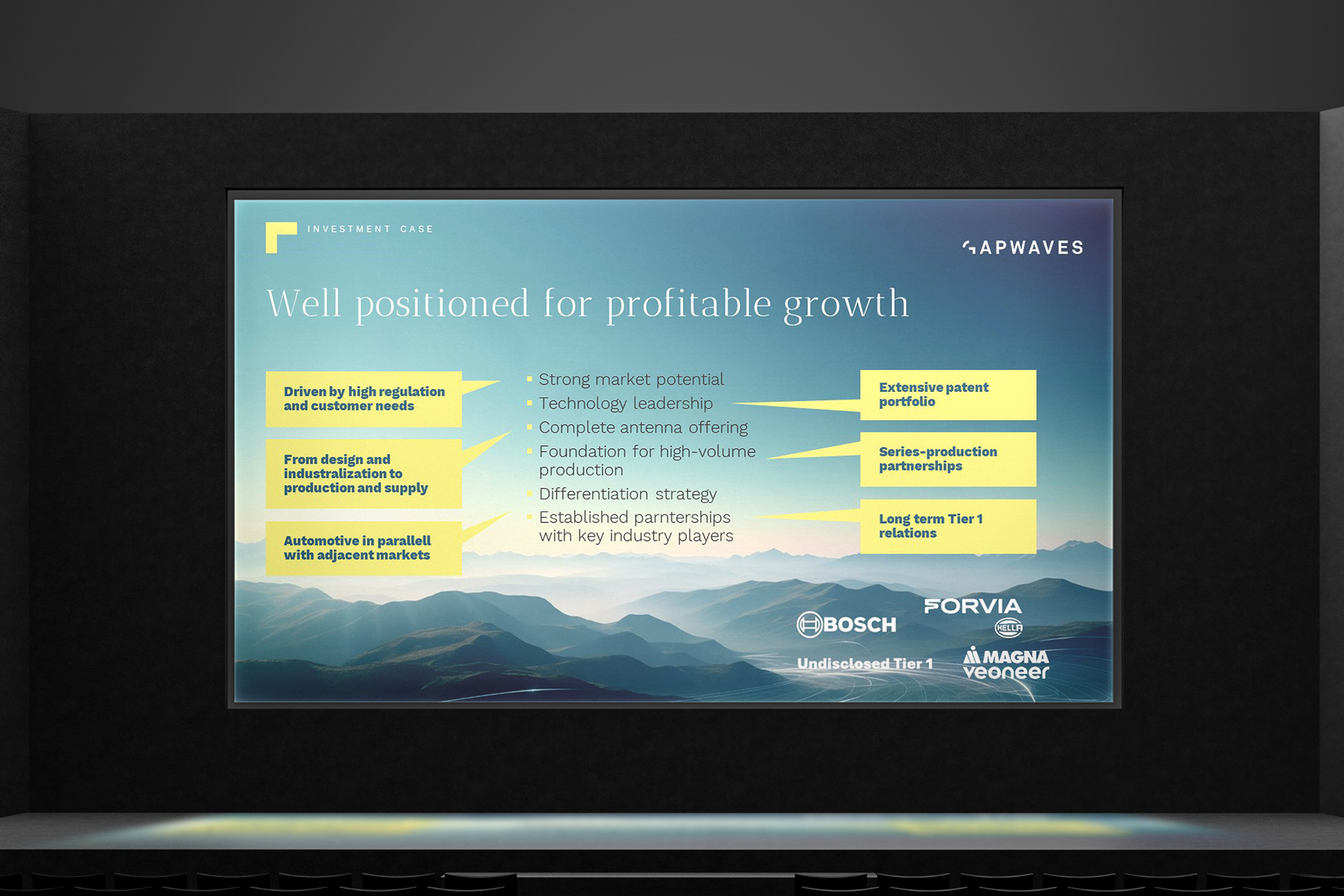 INVESTMENT CASE

GAPWAVES

Well positioned for profitable growth

Driven by high regulation and customer needs

From design and industrialization to production and supply

Automotive in parallell with adjacent markets

- Strong market potential
- Technology leadership
- Complete antenna offering
- Foundation for high-volume production
- Differentiation strategy
- Established parnterships with key industry players

Extensive patent portfolio

Series-production partnerships

Long term Tier 1 relations

BOSCH

FORVIA

HELLA

Undisclosed Tier 1

MAGNA

veoneer